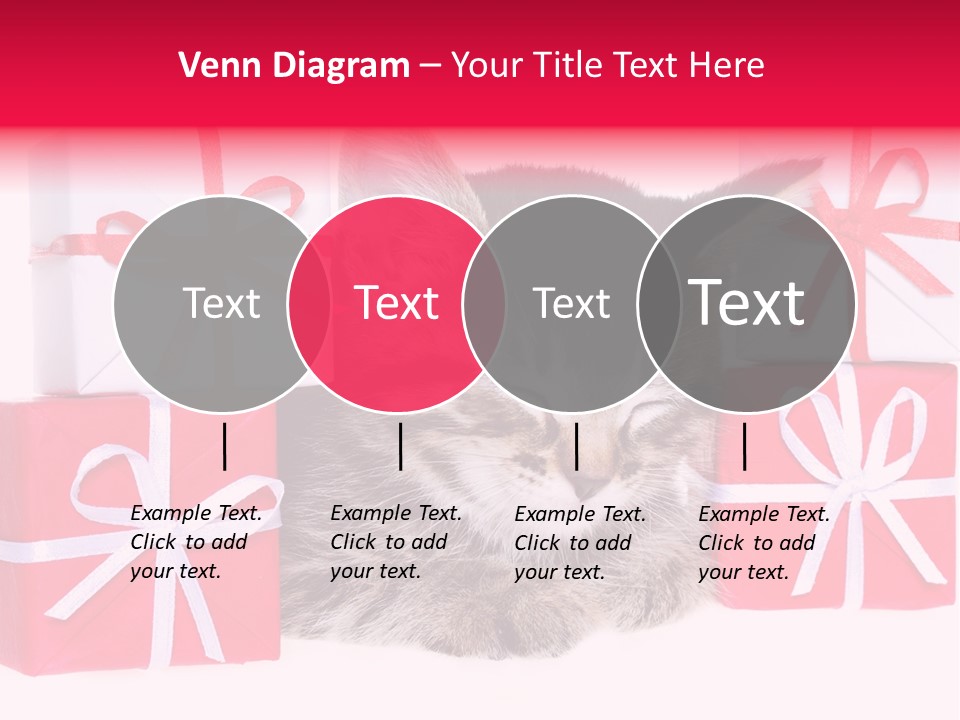 Venn Diagram – Your Title Text Here

Text

Text

Text

Text

Example Text. Click to add your text.

Example Text. Click to add your text.

Example Text. Click to add your text.

Example Text. Click to add your text.